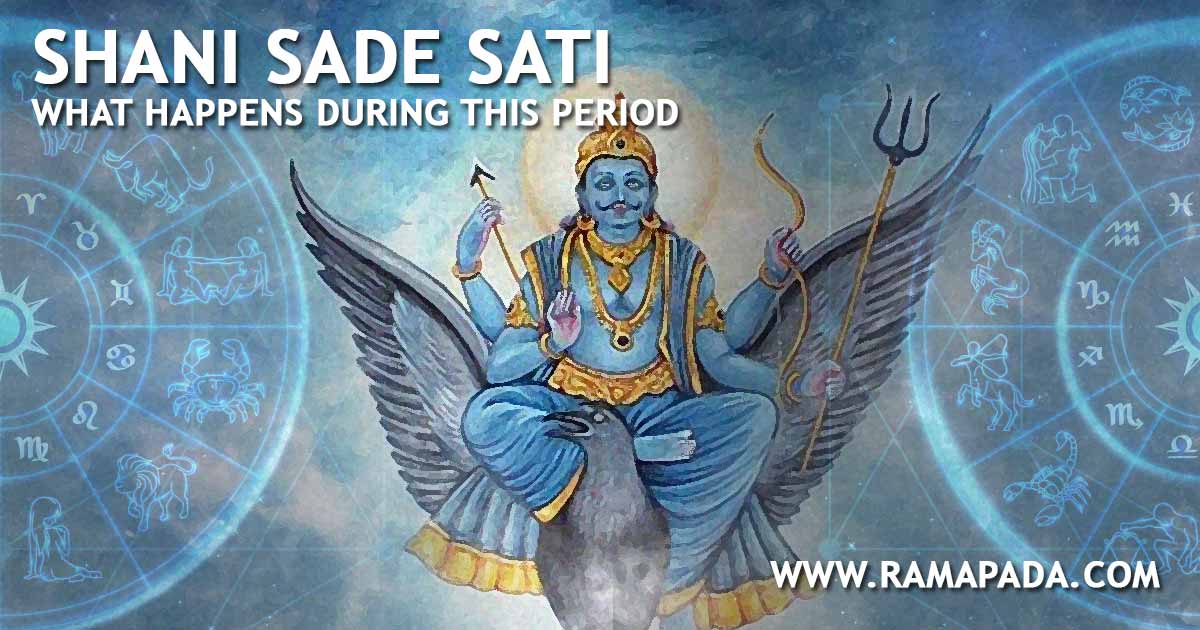 SHANI SADE SATI
WHAT HAPPENS DURING THIS PERIOD

WWW.RAMAPADA.COM